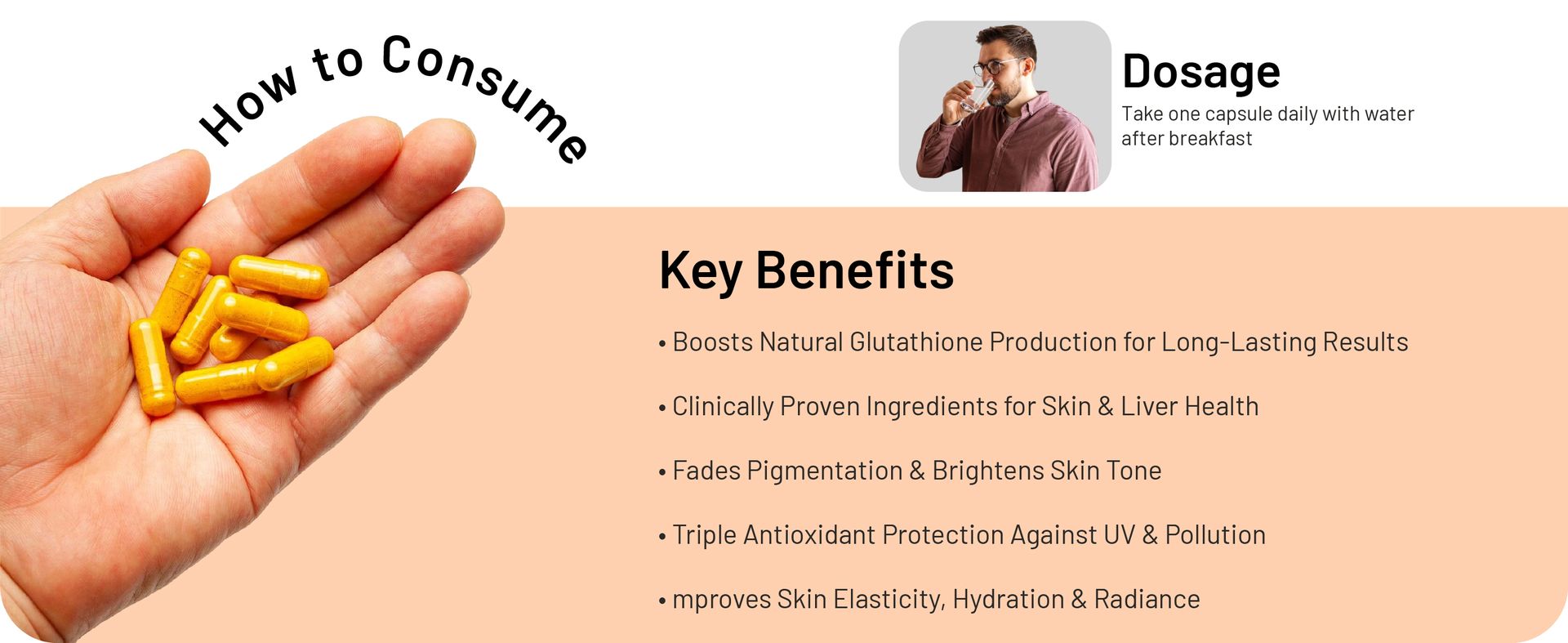 How to Consume

Dosage

Take one capsule daily with water after breakfast

Key Benefits

• Boosts Natural Glutathione Production for Long-Lasting Results

• Clinically Proven Ingredients for Skin & Liver Health

• Fades Pigmentation & Brightens Skin Tone

• Triple Antioxidant Protection Against UV & Pollution

• mproves Skin Elasticity, Hydration & Radiance